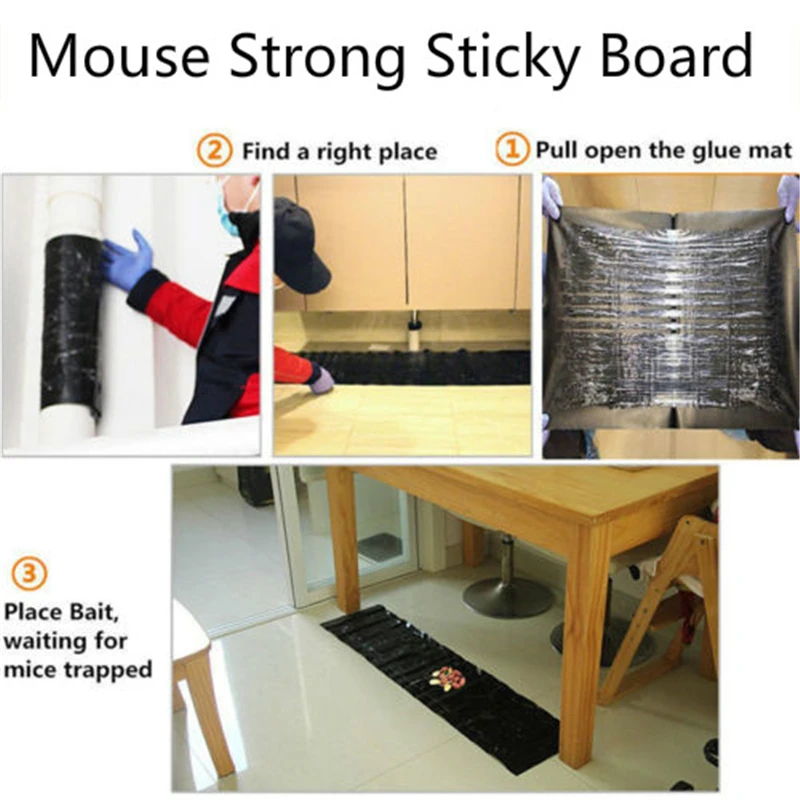 Mouse Strong Sticky Board

2 Find a right place

1 Pull open the glue mat

3

Place Bait, waiting for mice trapped